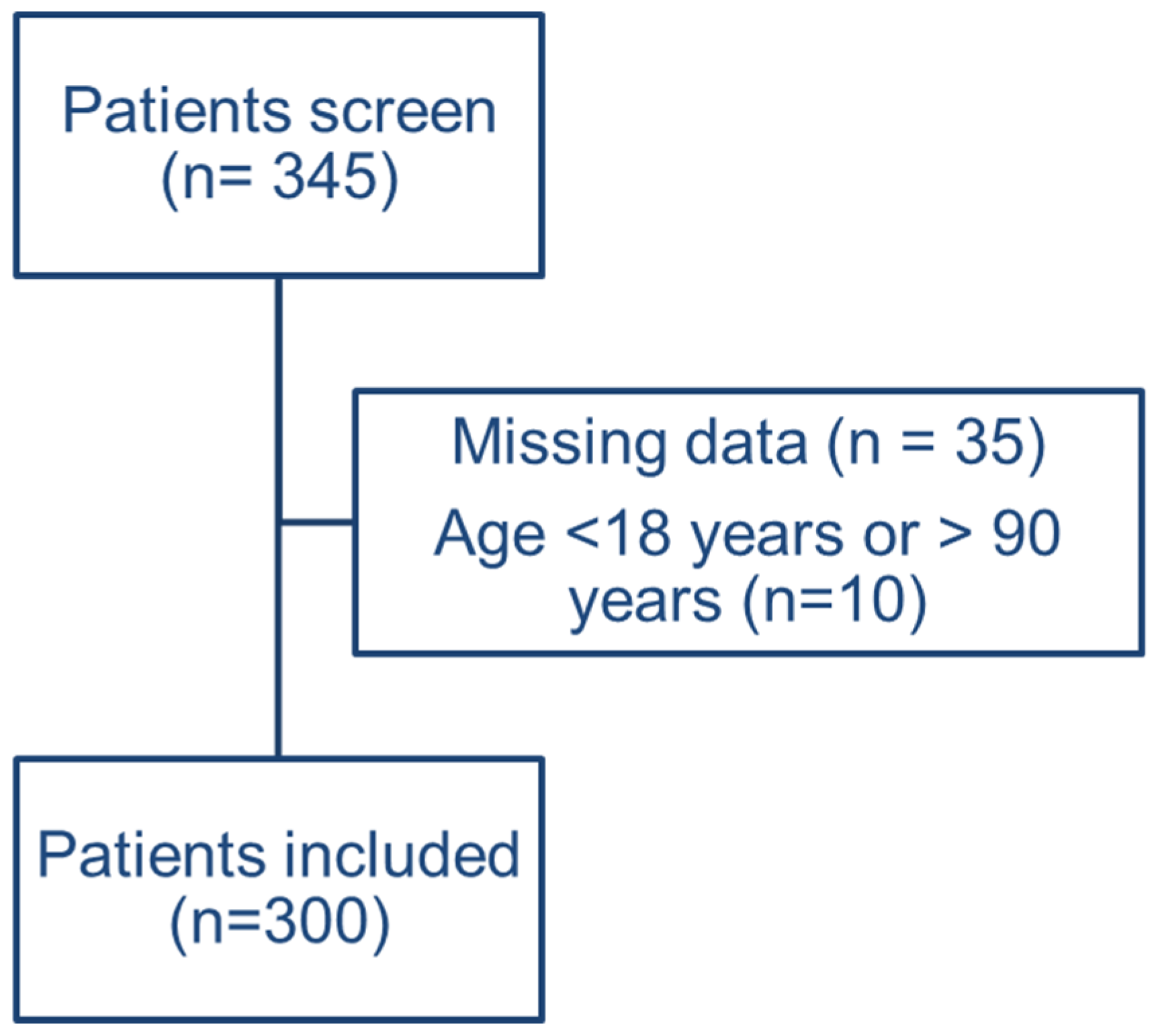 Patients screen (n= 345)

Missing data (n = 35)

Age <18 years or > 90 years (n=10)

Patients included (n=300)